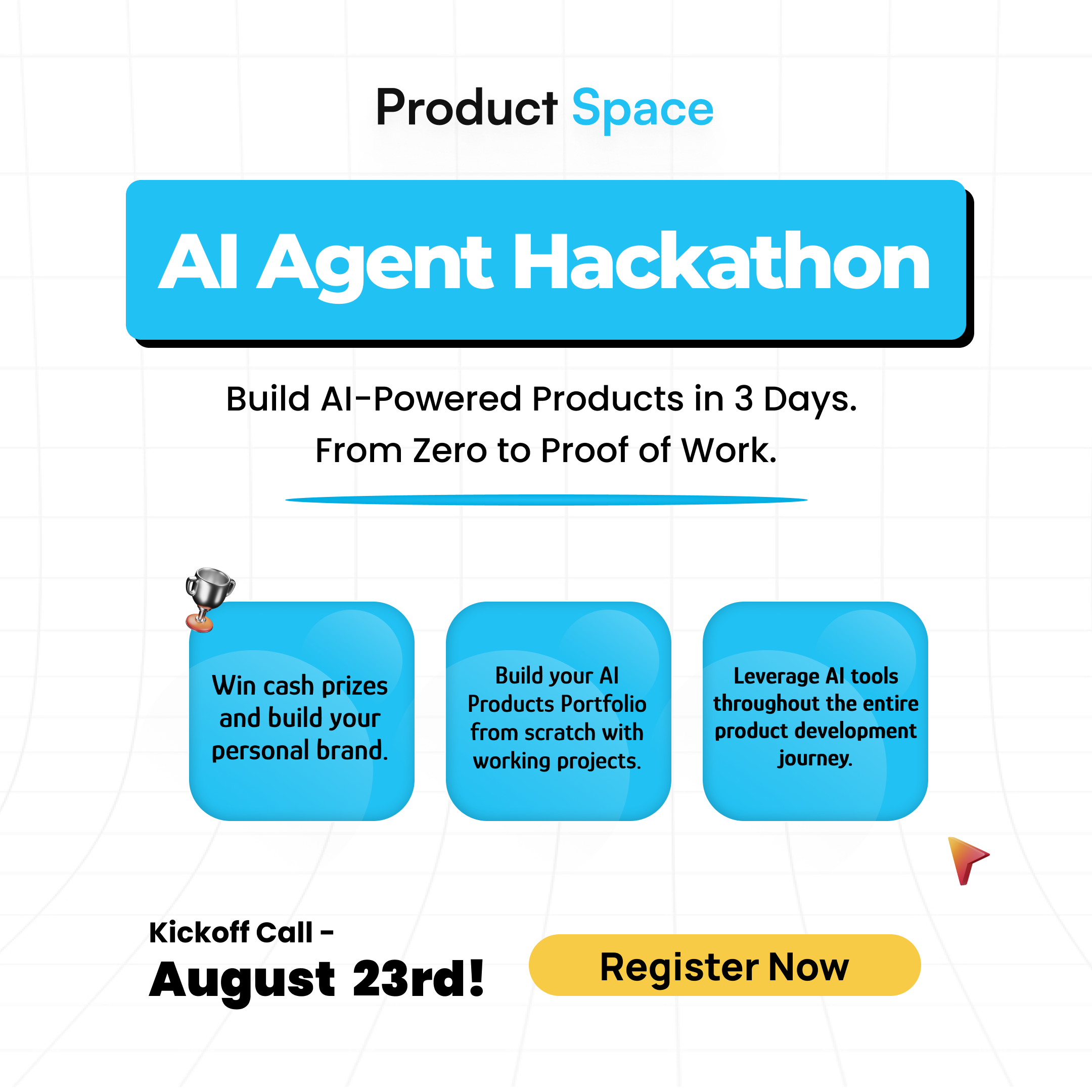 Product Space

AI Agent Hackathon

Build AI-Powered Products in 3 Days.
From Zero to Proof of Work.

Win cash prizes and build your personal brand.

Build your AI Products Portfolio from scratch with working projects.

Leverage AI tools throughout the entire product development journey.

Kickoff Call -
August 23rd!

Register Now